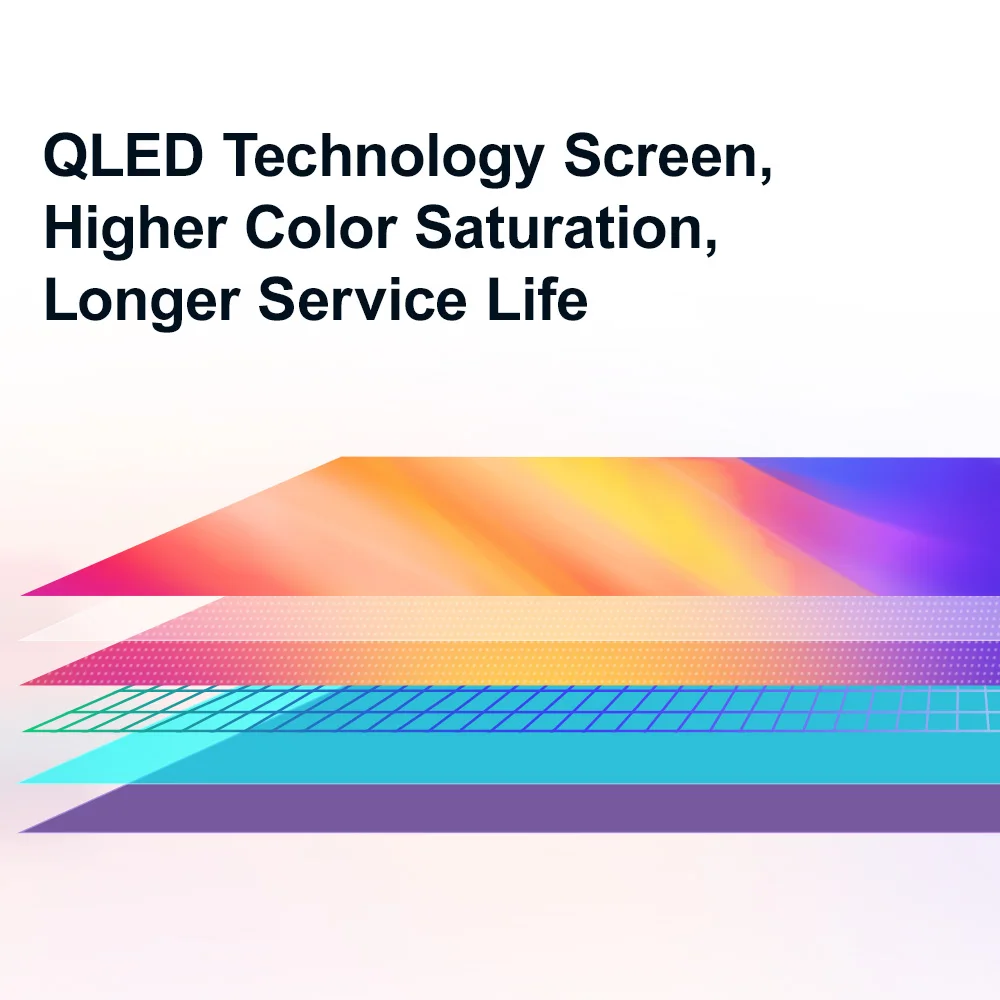 QLED Technology Screen, Higher Color Saturation, Longer Service Life